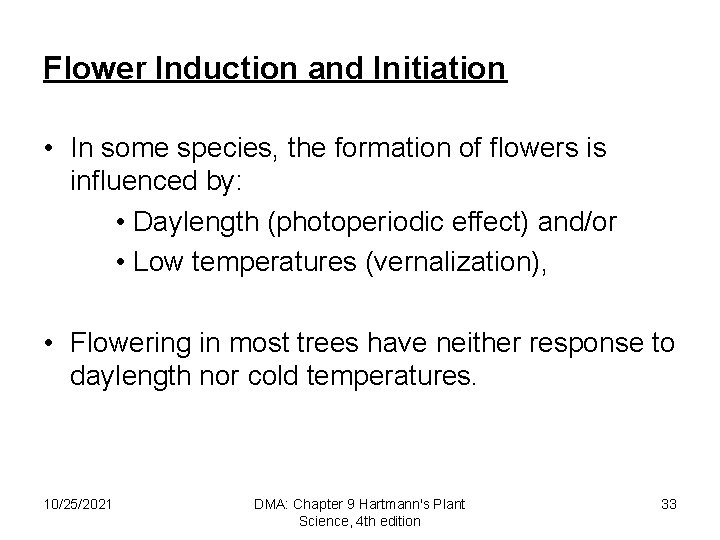 Flower Induction and Initiation

• In some species, the formation of flowers is influenced by:

• Daylength (photoperiodic effect) and/or

• Low temperatures (vernalization),

• Flowering in most trees have neither response to daylength nor cold temperatures.

10/25/2021

DMA: Chapter 9 Hartmann's Plant Science, 4th edition

33